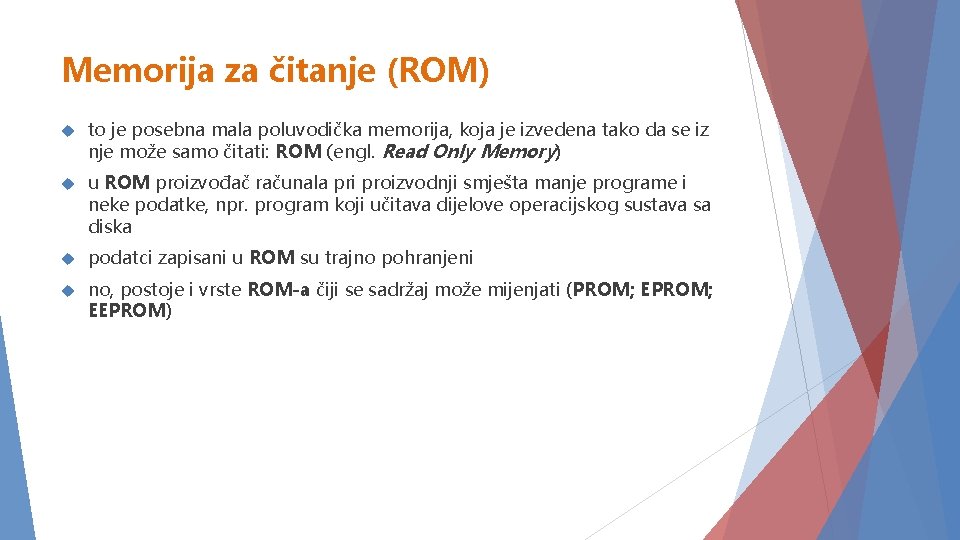 Memorija za čitanje (ROM)

to je posebna mala poluvodička memorija, koja je izvedena tako da se iz nje može samo čitati: ROM (engl. Read Only Memory)

u ROM proizvođač računala pri proizvodnji smješta manje programe i neke podatke, npr. program koji učitava dijelove operacijskog sustava sa diska

podatci zapisani u ROM su trajno pohranjeni

no, postoje i vrste ROM-a čiji se sadržaj može mijenjati (PROM; EPROM; EEPROM)